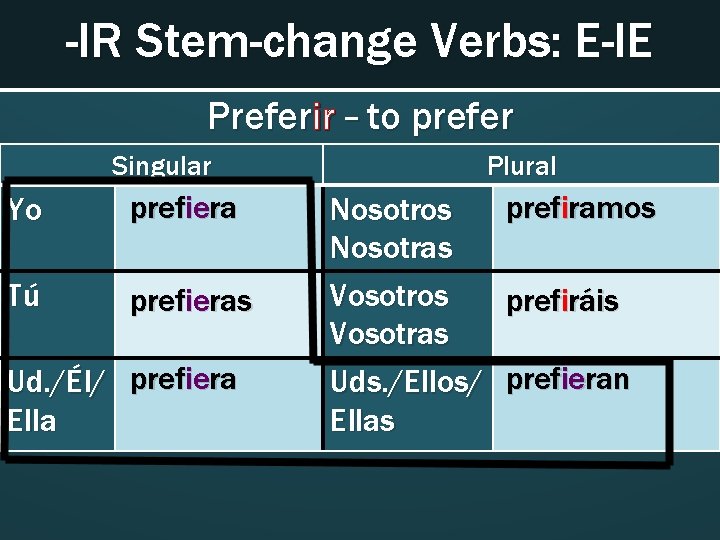 -IR Stem-change Verbs: E-IE

Preferir – to prefer

| Singular | | Plural | |
|---|---|---|---|
| Yo | prefiera | Nosotros Nosotras | prefiramos |
| Tú | prefieras | Vosotros Vosotras | prefiráis |
| Ud./Él/ Ella | prefiera | Uds./Ellos/ Ellas | prefieran |